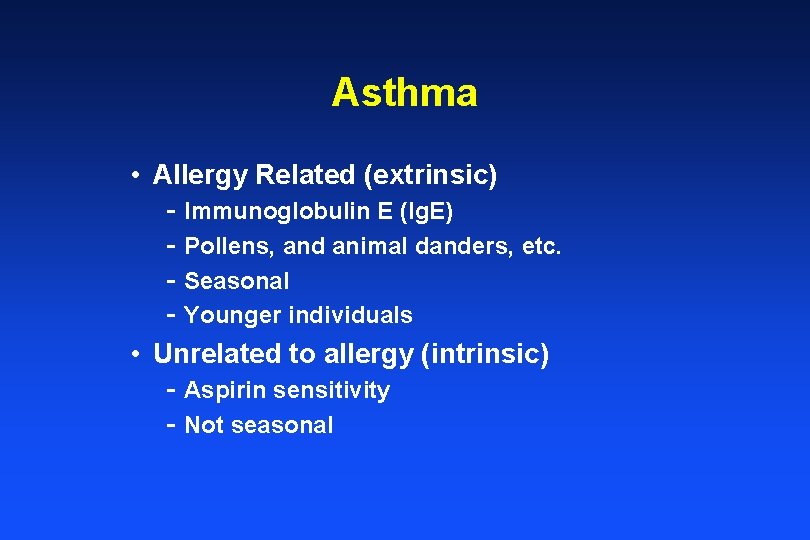 Asthma

• Allergy Related (extrinsic)
 - Immunoglobulin E (IgE)
 - Pollens, and animal danders, etc.
 - Seasonal
 - Younger individuals
• Unrelated to allergy (intrinsic)
 - Aspirin sensitivity
 - Not seasonal